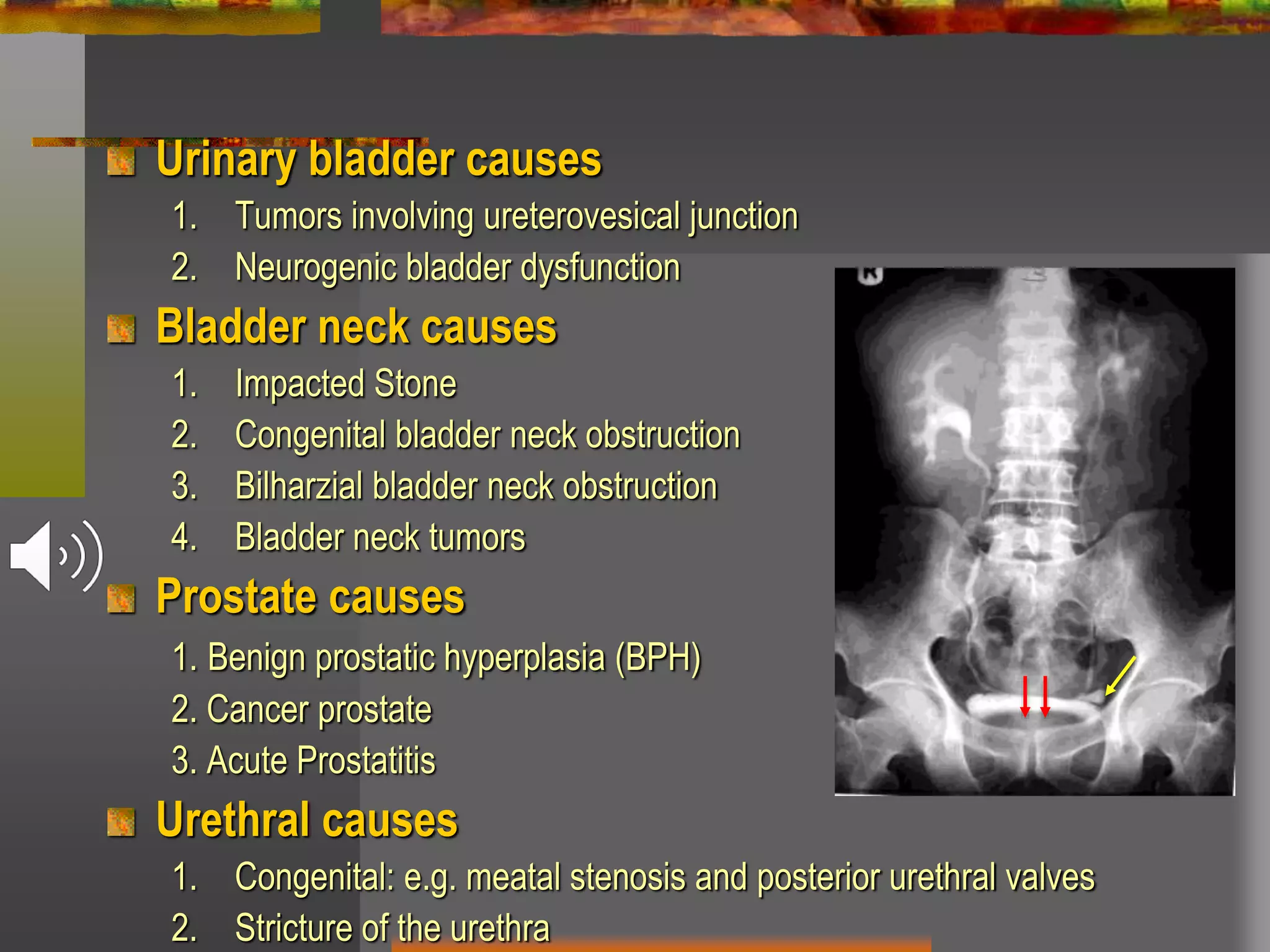 Urinary bladder causes

1. Tumors involving ureterovesical junction
2. Neurogenic bladder dysfunction

Bladder neck causes

1. Impacted Stone
2. Congenital bladder neck obstruction
3. Bilharzial bladder neck obstruction
4. Bladder neck tumors

Prostate causes

1. Benign prostatic hyperplasia (BPH)
2. Cancer prostate
3. Acute Prostatitis

Urethral causes

1. Congenital: e.g. meatal stenosis and posterior urethral valves
2. Stricture of the urethra

R